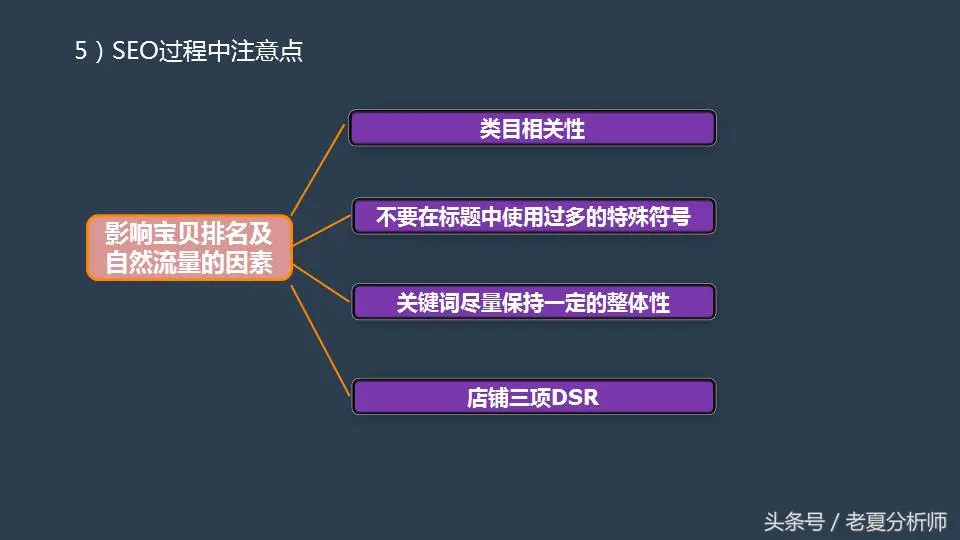 5）SEO过程中注意点

影响宝贝排名及自然流量的因素

类目相关性

不要在标题中使用过多的特殊符号

关键词尽量保持一定的整体性

店铺三项DSR

头条号 / 老夏分析师